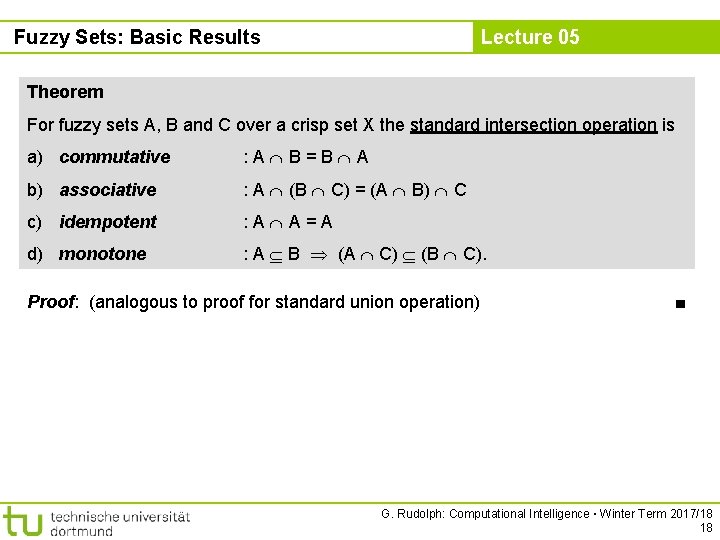 Fuzzy Sets: Basic Results

Lecture 05

Theorem

For fuzzy sets A, B and C over a crisp set X the standard intersection operation is

a) commutative : $A \cap B = B \cap A$

b) associative : $A \cap (B \cap C) = (A \cap B) \cap C$

c) idempotent : $A \cap A = A$

d) monotone : $A \subseteq B \Rightarrow (A \cap C) \subseteq (B \cap C)$.

Proof: (analogous to proof for standard union operation) ■

tu technische universität dortmund

G. Rudolph: Computational Intelligence ▪ Winter Term 2017/18
18